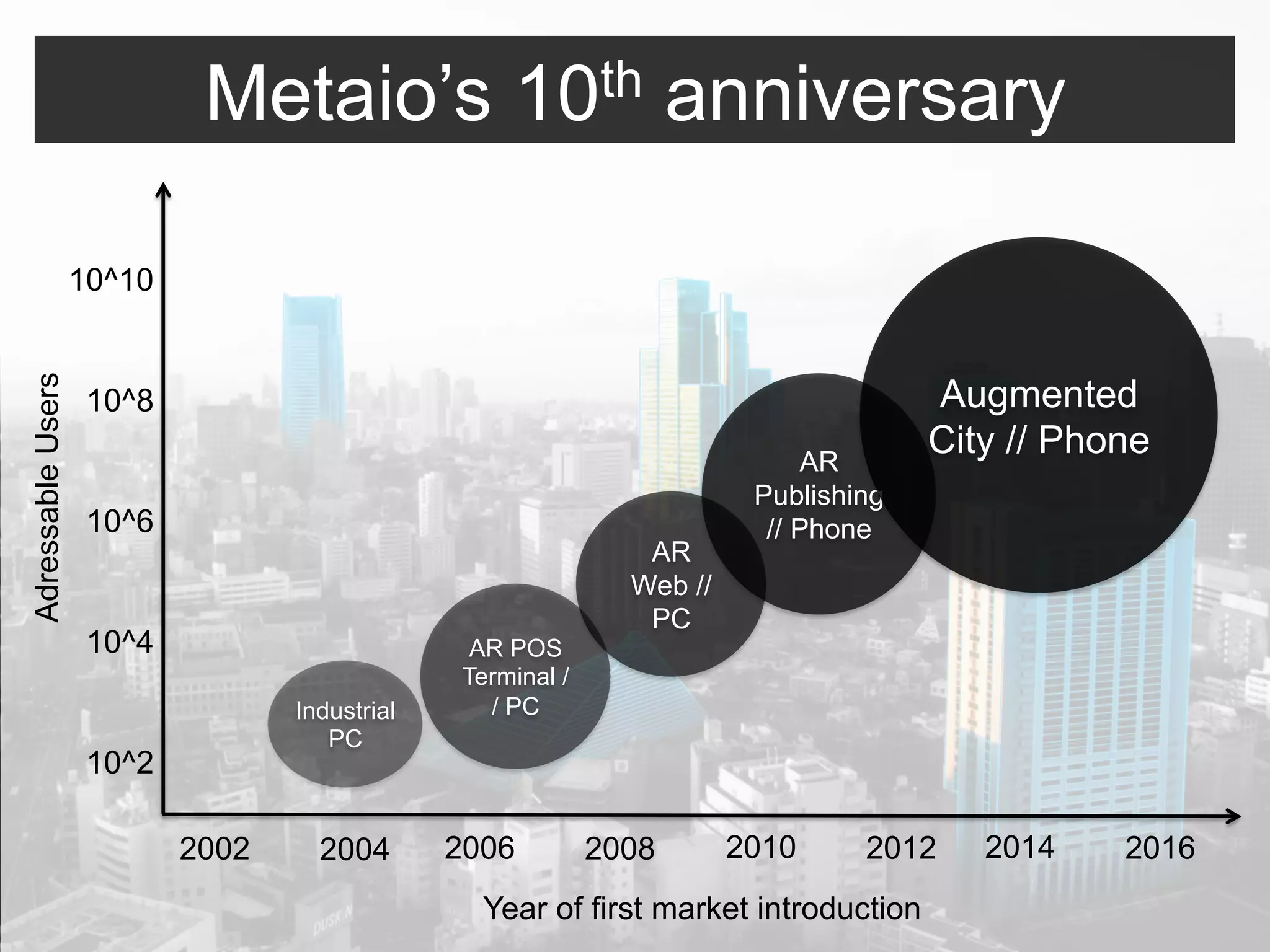 Metaio's $10^{th}$ anniversary

Adressable Users

10^10

10^8

10^6

10^4

10^2

Industrial PC

AR POS Terminal / / PC

AR Web // PC

AR Publishing // Phone

Augmented City // Phone

2002 2004 2006 2008 2010 2012 2014 2016

Year of first market introduction